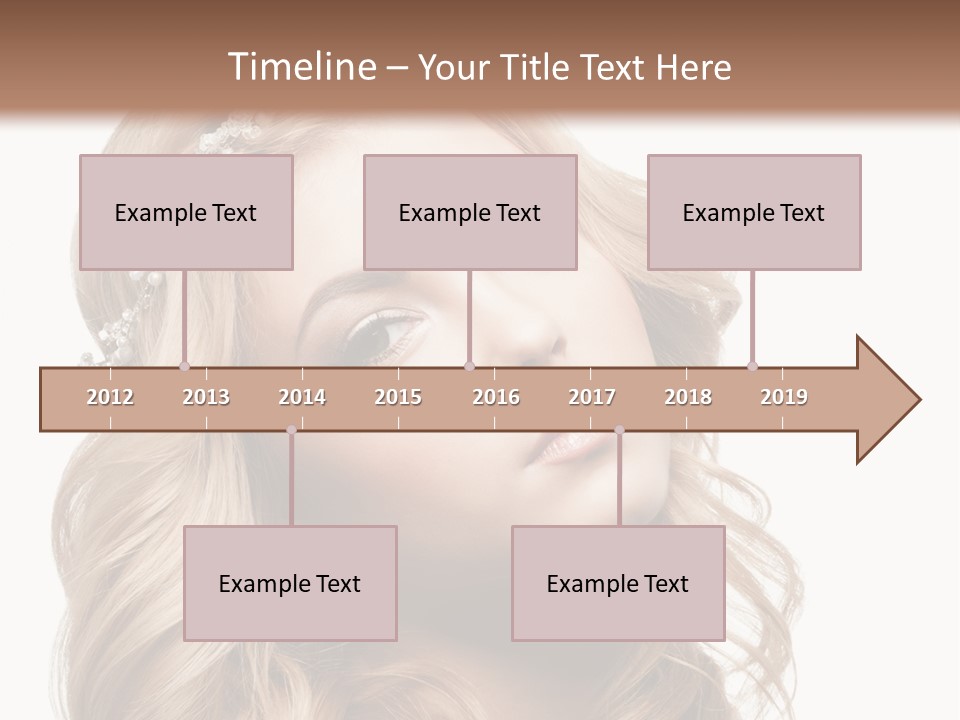 Timeline – Your Title Text Here

Example Text

Example Text

Example Text

2012 2013 2014 2015 2016 2017 2018 2019

Example Text

Example Text